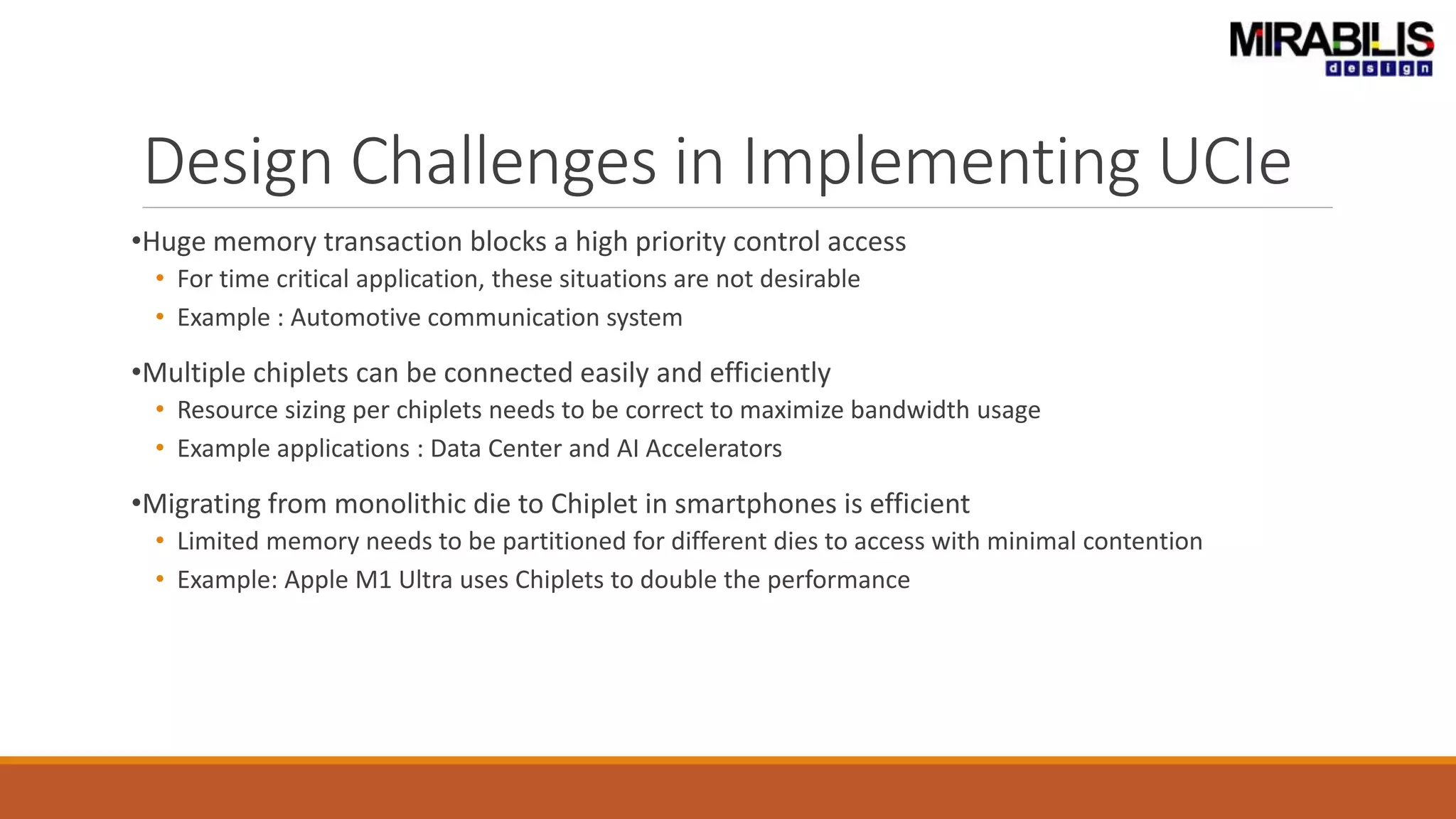 MIRABILIS design

Design Challenges in Implementing UCIe

•Huge memory transaction blocks a high priority control access
• For time critical application, these situations are not desirable
• Example : Automotive communication system

•Multiple chiplets can be connected easily and efficiently
• Resource sizing per chiplets needs to be correct to maximize bandwidth usage
• Example applications : Data Center and AI Accelerators

•Migrating from monolithic die to Chiplet in smartphones is efficient
• Limited memory needs to be partitioned for different dies to access with minimal contention
• Example: Apple M1 Ultra uses Chiplets to double the performance